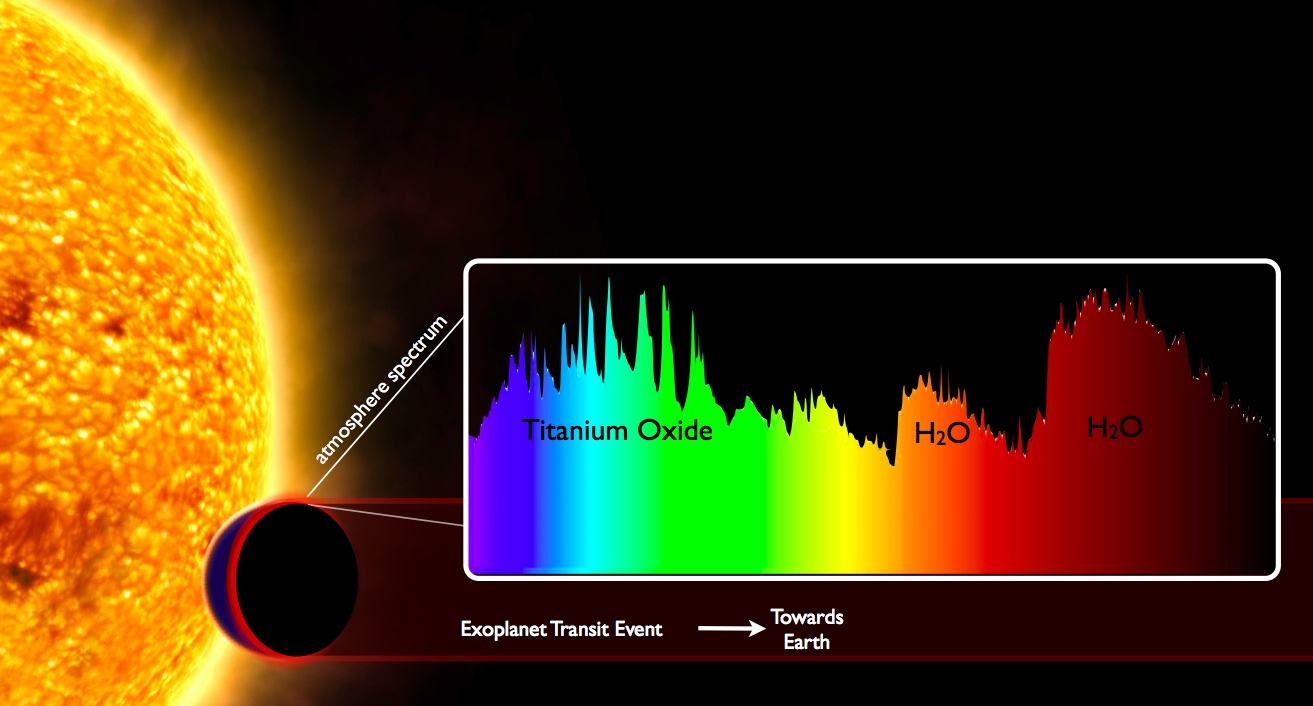 atmosphere spectrum

Titanium Oxide

$H_2O$

$H_2O$

Exoplanet Transit Event

Towards Earth